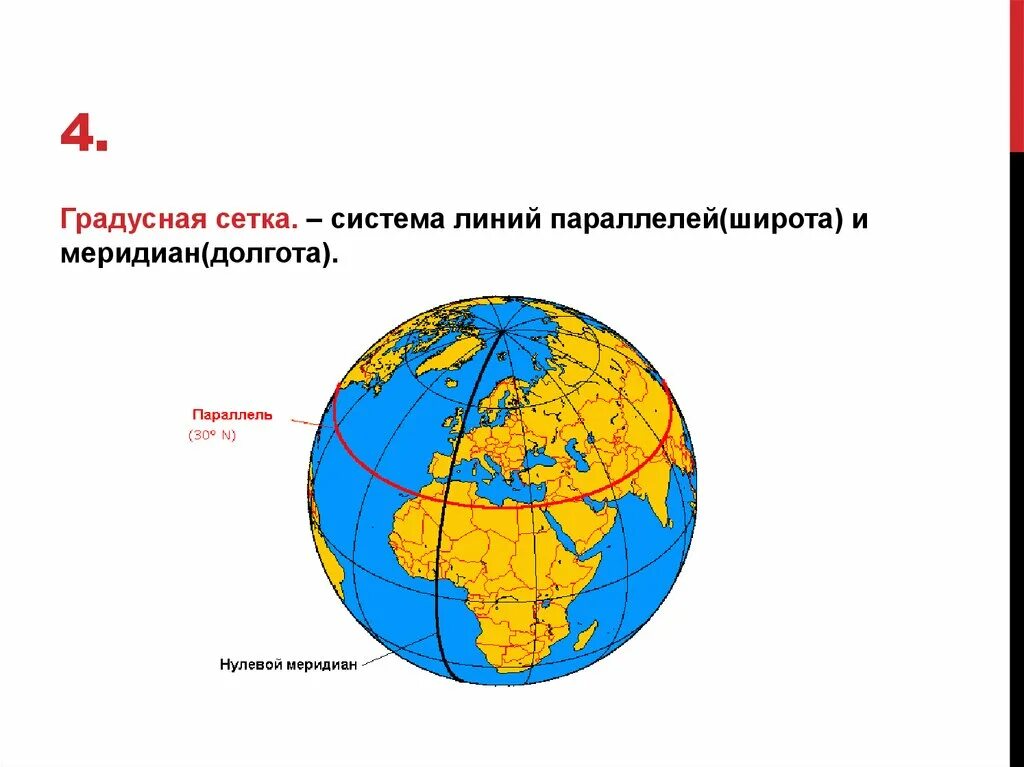 4.

Градусная сетка. – система линий параллелей(широта) и меридиан(долгота).

Параллель
(30° N)

Нулевой меридиан